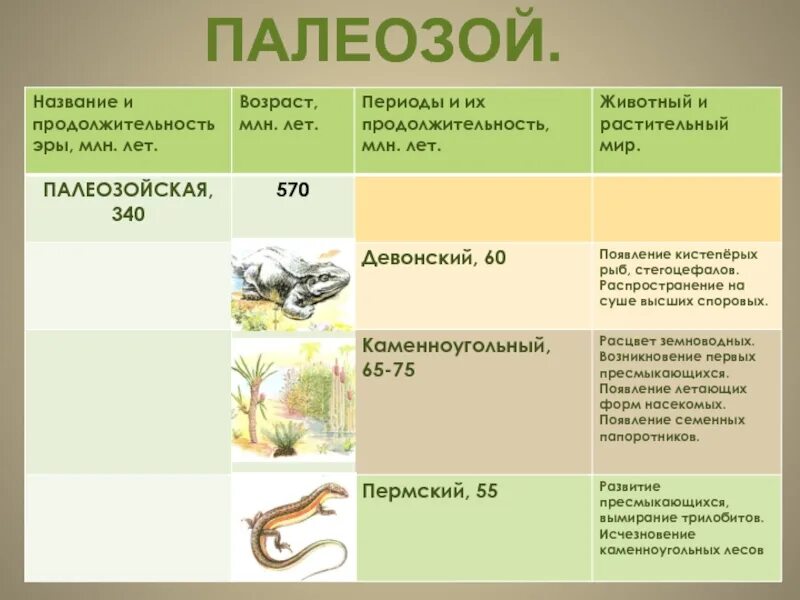 ПАЛЕОЗОЙ.

| Название и продолжительность эры, млн. лет. | Возраст, млн. лет. | Периоды и их продолжительность, млн. лет. | Животный и растительный мир. |
|---|---|---|---|
| ПАЛЕОЗОЙСКАЯ, 340 | 570 | | |
| | | Девонский, 60 | Появление кистепёрых рыб, стегоцефалов. Распространение на суше высших споровых. |
| | | Каменноугольный, 65-75 | Расцвет земноводных. Возникновение первых пресмыкающихся. Появление летающих форм насекомых. Появление семенных папоротников. |
| | | Пермский, 55 | Развитие пресмыкающихся, вымирание трилобитов. Исчезновение каменноугольных лесов |